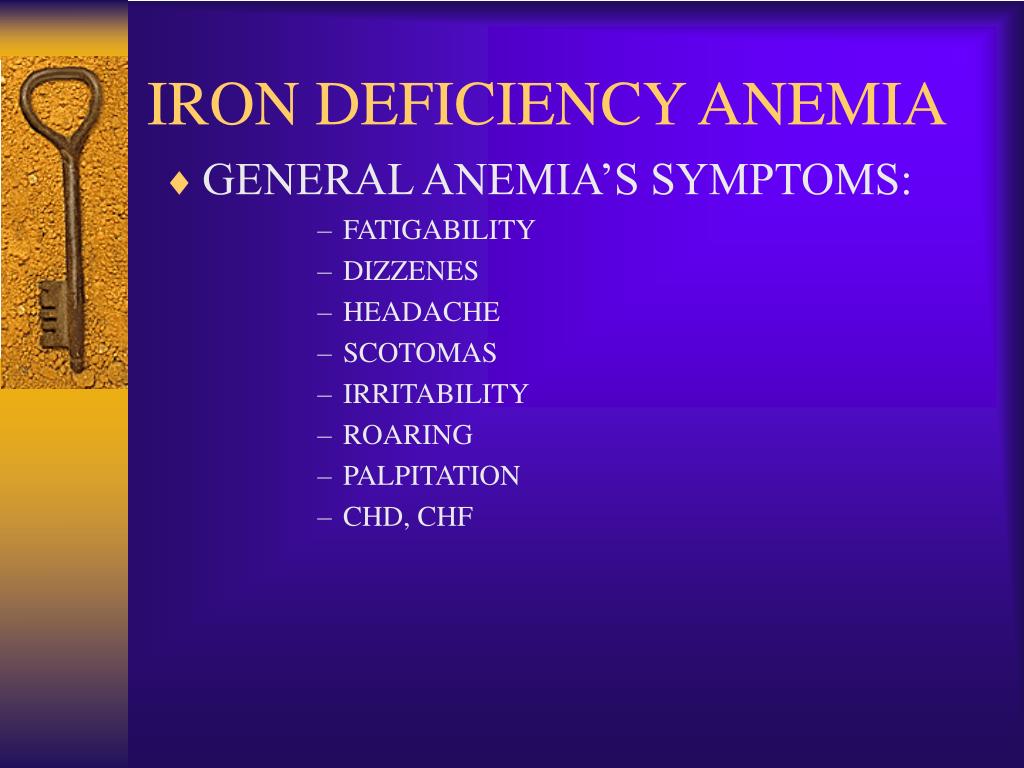 IRON DEFICIENCY ANEMIA

♦ GENERAL ANEMIA’S SYMPTOMS:

– FATIGABILITY
– DIZZENES
– HEADACHE
– SCOTOMAS
– IRRITABILITY
– ROARING
– PALPITATION
– CHD, CHF